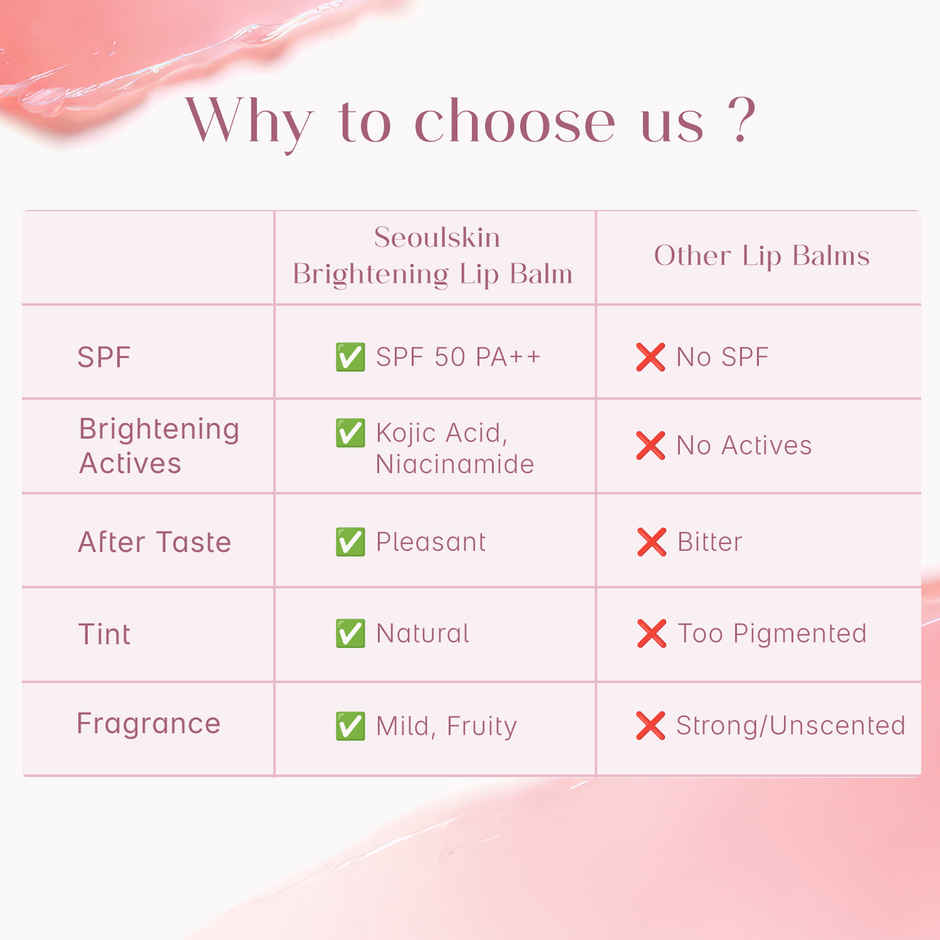 Why to choose us ?

| | Seoulskin Brightening Lip Balm | Other Lip Balms |
|---|---|---|
| SPF | ✅ SPF 50 PA++ | ❌ No SPF |
| Brightening Actives | ✅ Kojic Acid, Niacinamide | ❌ No Actives |
| After Taste | ✅ Pleasant | ❌ Bitter |
| Tint | ✅ Natural | ❌ Too Pigmented |
| Fragrance | ✅ Mild, Fruity | ❌ Strong/Unscented |